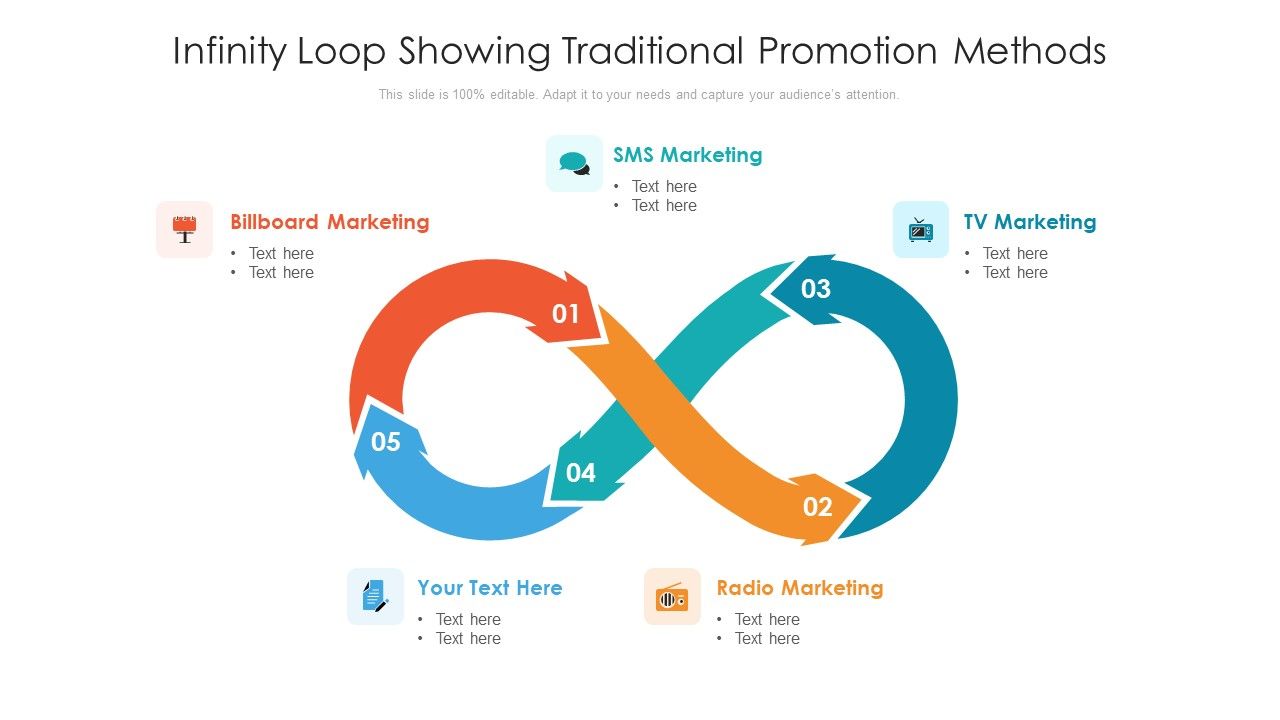 Infinity Loop Showing Traditional Promotion Methods

This slide is 100% editable. Adapt it to your needs and capture your audience's attention.

SMS Marketing
• Text here
• Text here

Billboard Marketing
• Text here
• Text here

TV Marketing
• Text here
• Text here

01

03

05

04

02

Your Text Here
• Text here
• Text here

Radio Marketing
• Text here
• Text here